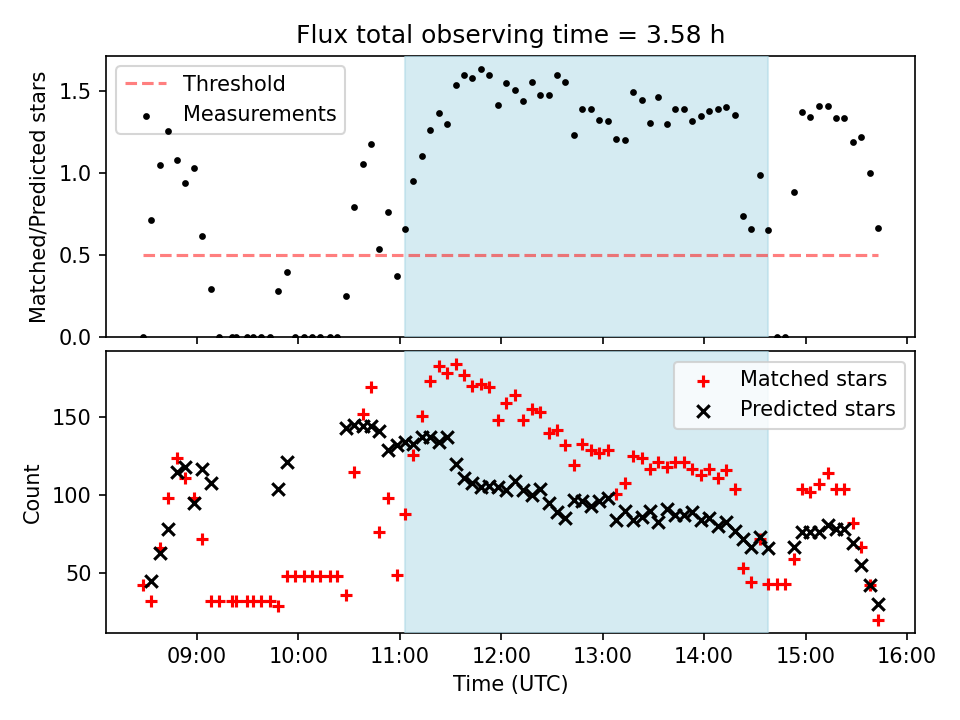 Flux total observing time = 3.58 h

Threshold
Measurements

Matched/Predicted stars

1.5
1.0
0.5
0.0

Matched stars
Predicted stars

Count

150
100
50

09:00
10:00
11:00
12:00
13:00
14:00
15:00
16:00

Time (UTC)